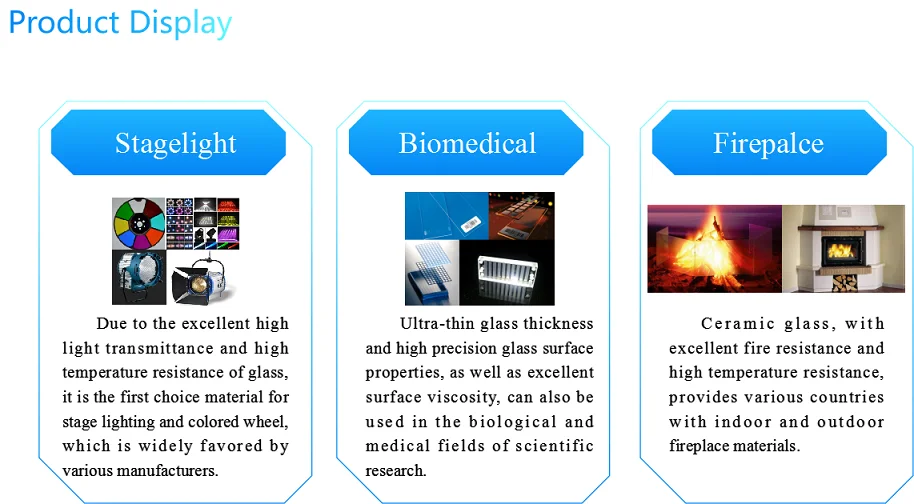 Product Display

Stagelight

Due to the excellent high light transmittance and high temperature resistance of glass, it is the first choice material for stage lighting and colored wheel, which is widely favored by various manufacturers.

Biomedical

Ultra-thin glass thickness and high precision glass surface properties, as well as excellent surface viscosity, can also be used in the biological and medical fields of scientific research.

Firepalce

Ceramic glass, with excellent fire resistance and high temperature resistance, provides various countries with indoor and outdoor fireplace materials.